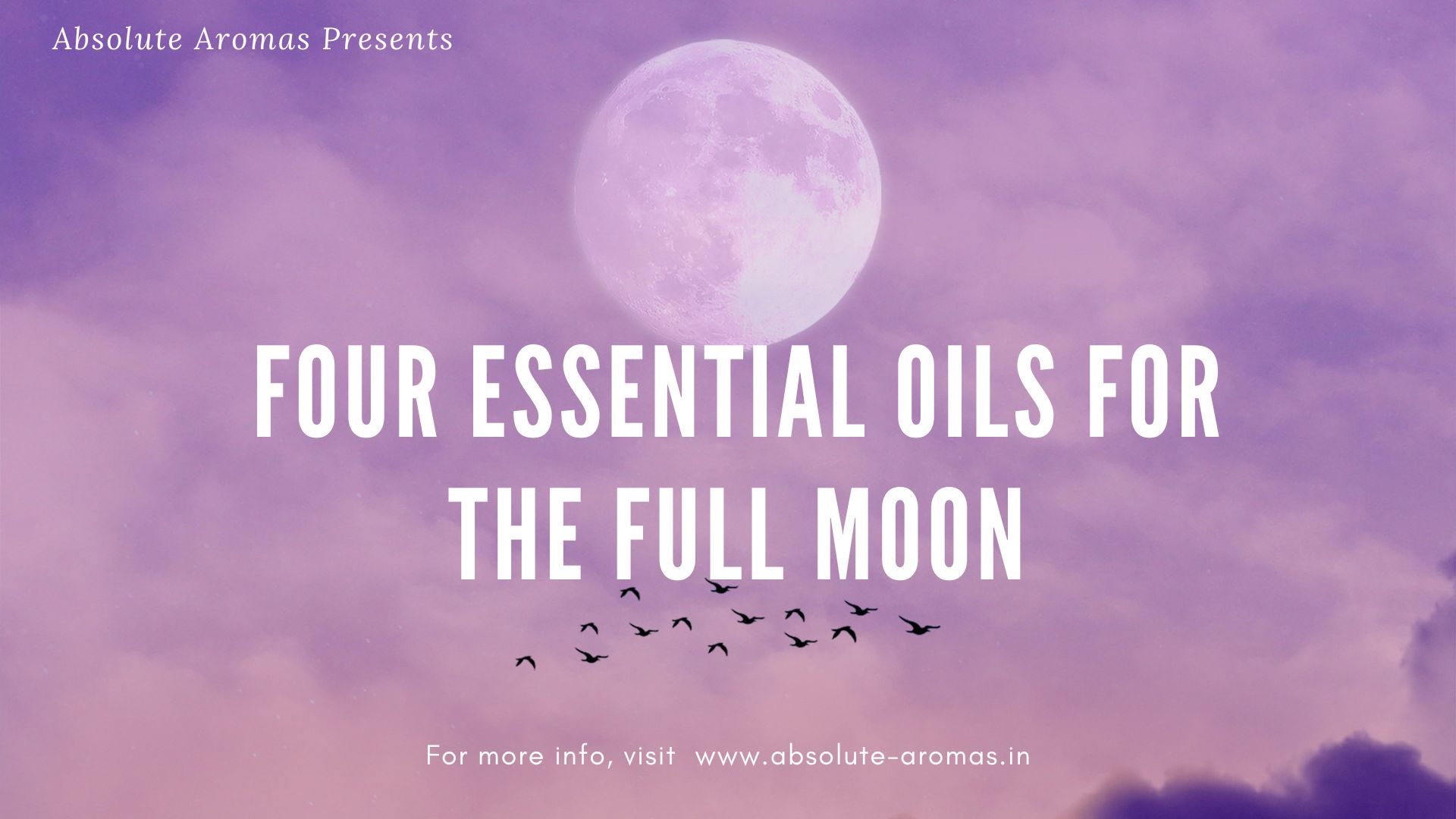 Absolute Aromas Presents

FOUR ESSENTIAL OILS FOR THE FULL MOON

For more info, visit www.absolute-aromas.in